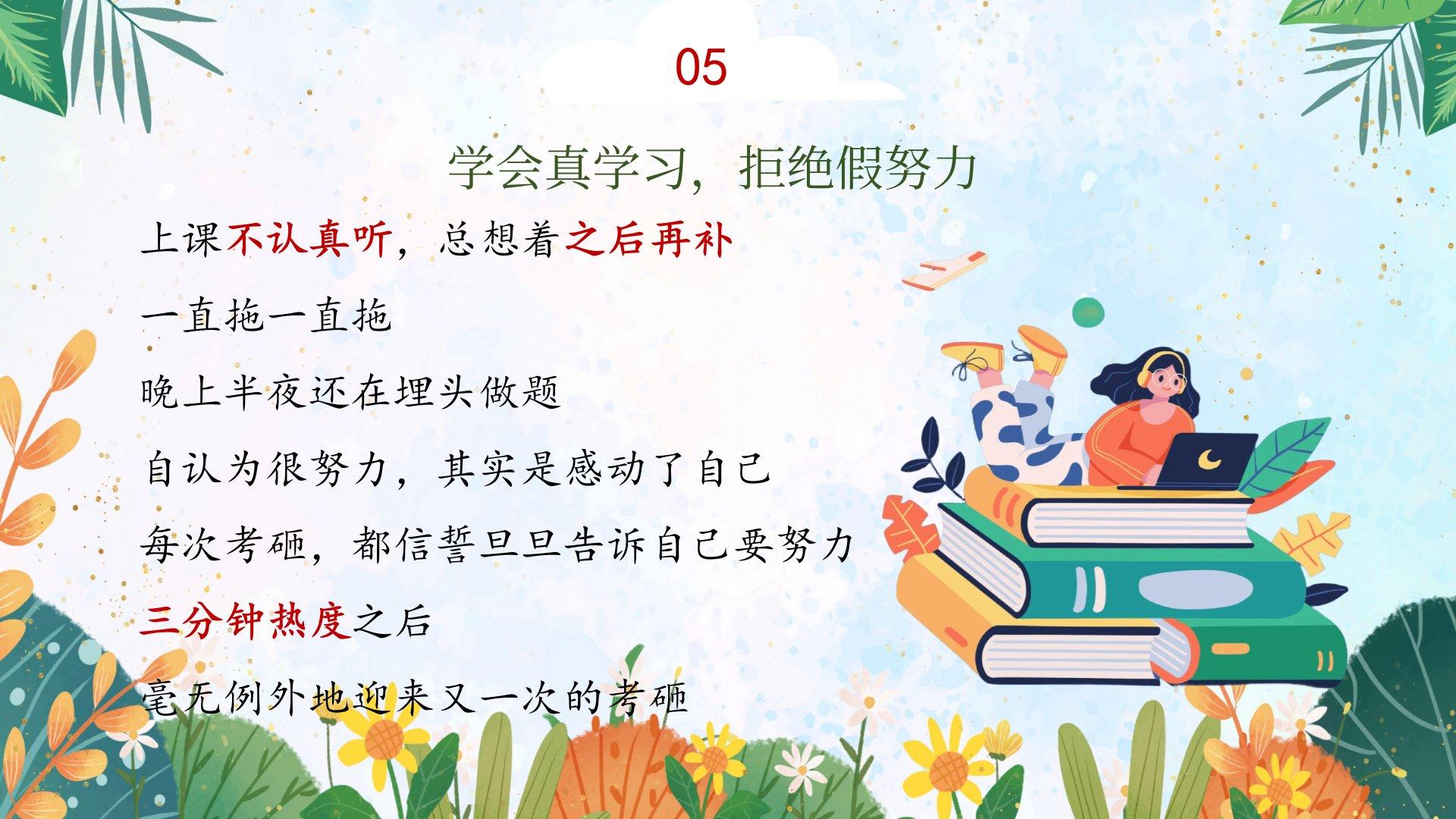 05

学会真学习，拒绝假努力

上课不认真听，总想着之后再补

一直拖一直拖

晚上半夜还在埋头做题

自认为很努力，其实是感动了自己

每次考砸，都信誓旦旦告诉自己要努力

三分钟热度之后

毫无例外地迎来又一次的考砸